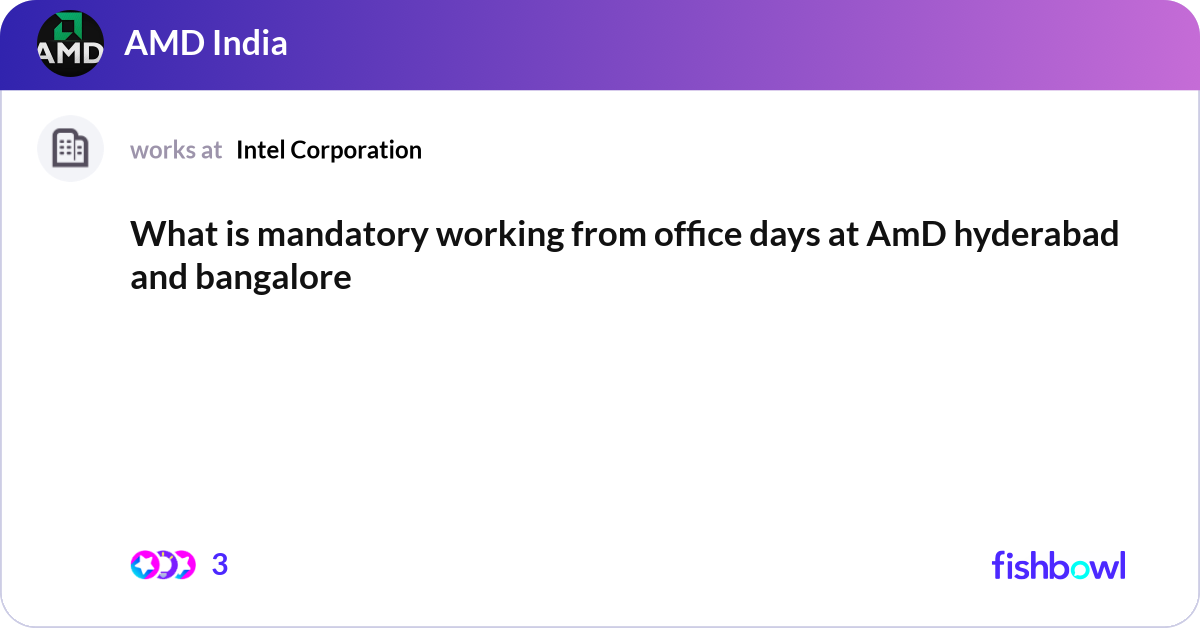 AMD

AMD India

works at Intel Corporation

What is mandatory working from office days at AmD hyderabad and bangalore

3

fishbowl